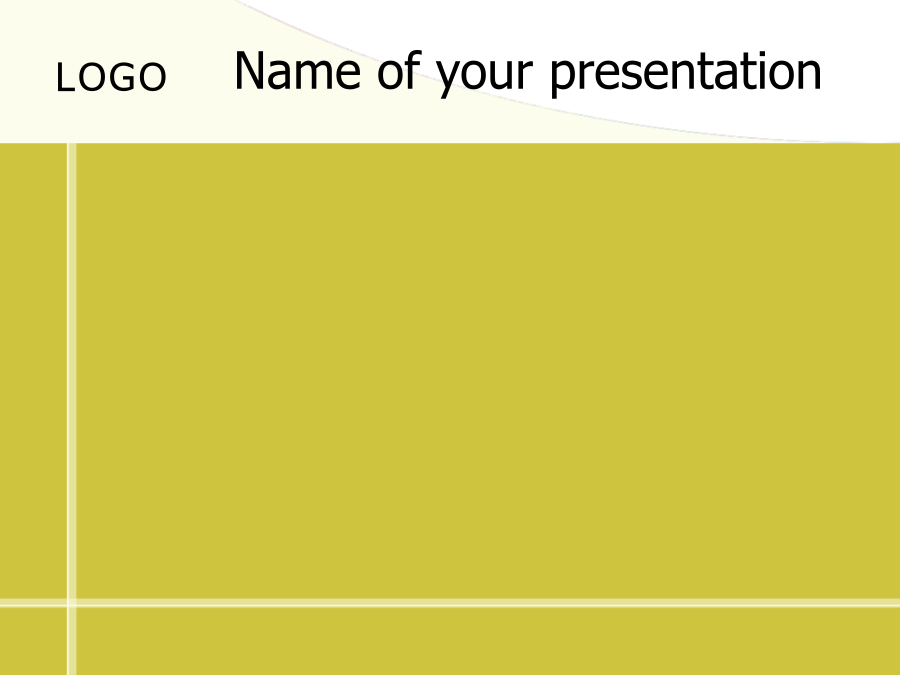 LOGO

Name of your presentation